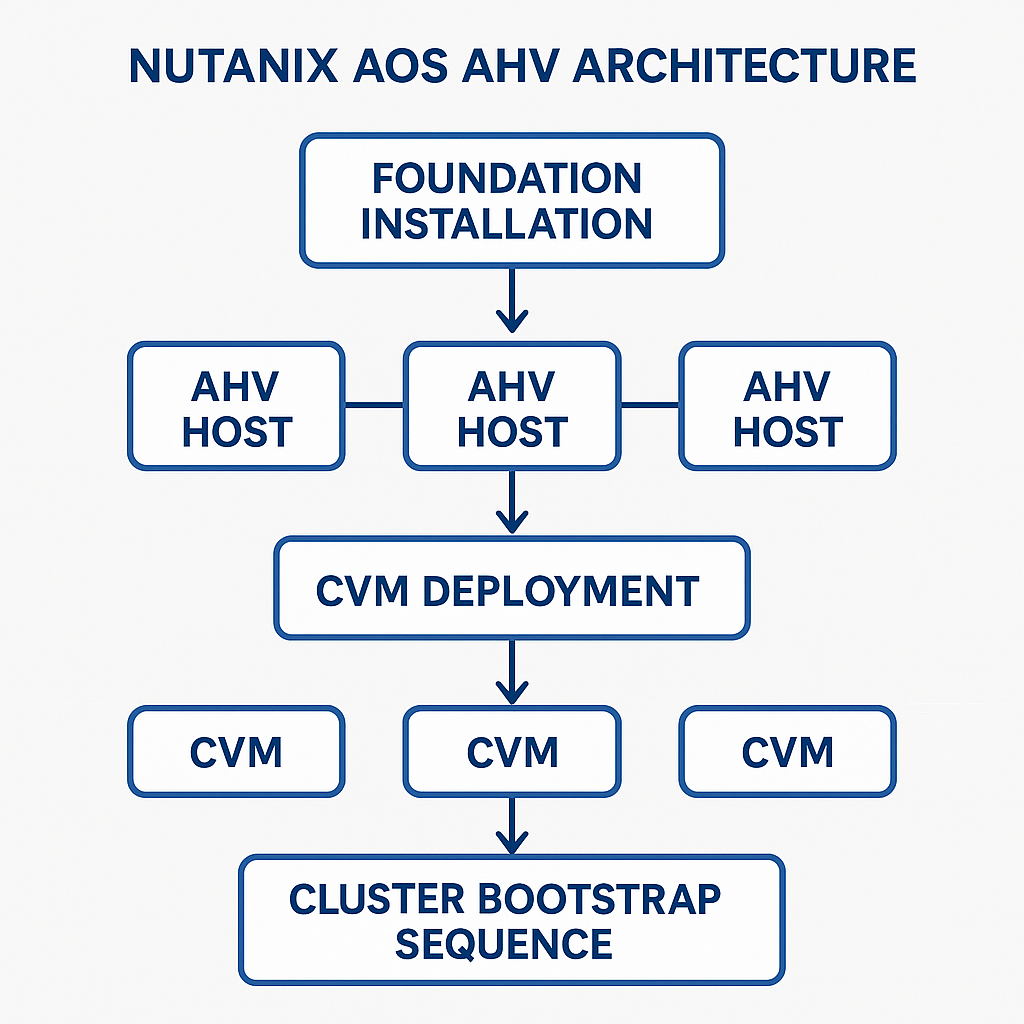 NUTANIX AOS AHV ARCHITECTURE

FOUNDATION INSTALLATION

AHV HOST

AHV HOST

AHV HOST

CVM DEPLOYMENT

CVM

CVM

CVM

CLUSTER BOOTSTRAP SEQUENCE